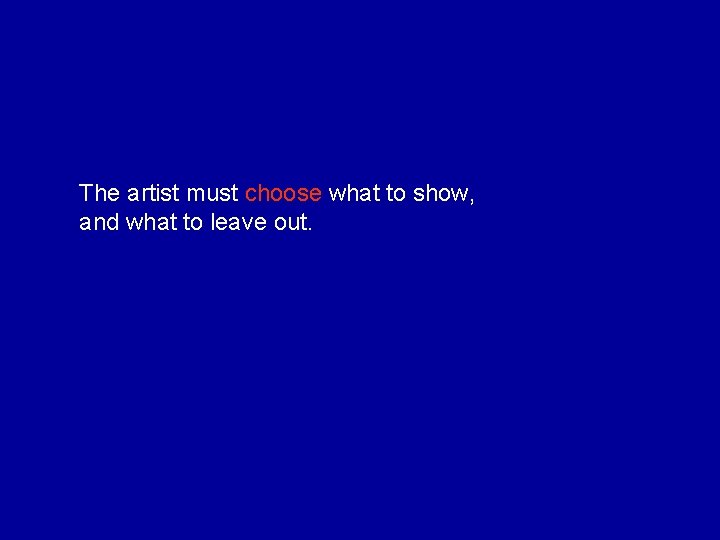 The artist must choose what to show, and what to leave out.